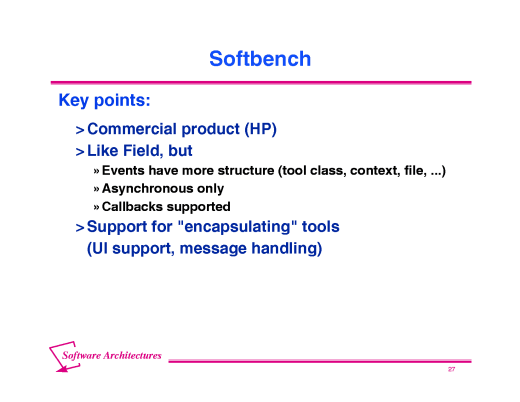 Softbench

Key points:

> Commercial product (HP)

> Like Field, but

» Events have more structure (tool class, context, file, ...)

» Asynchronous only

» Callbacks supported

> Support for "encapsulating" tools (UI support, message handling)

Software Architectures

27